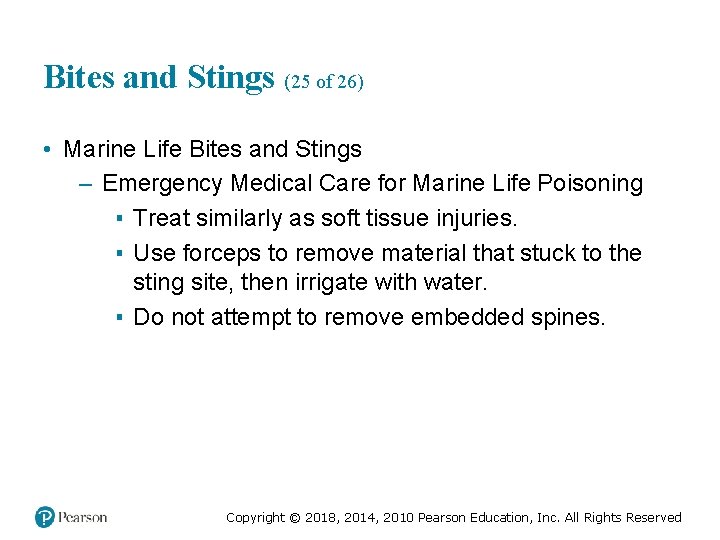 Bites and Stings (25 of 26)

• Marine Life Bites and Stings
– Emergency Medical Care for Marine Life Poisoning
▪ Treat similarly as soft tissue injuries.
▪ Use forceps to remove material that stuck to the sting site, then irrigate with water.
▪ Do not attempt to remove embedded spines.

Pearson

Copyright © 2018, 2014, 2010 Pearson Education, Inc. All Rights Reserved